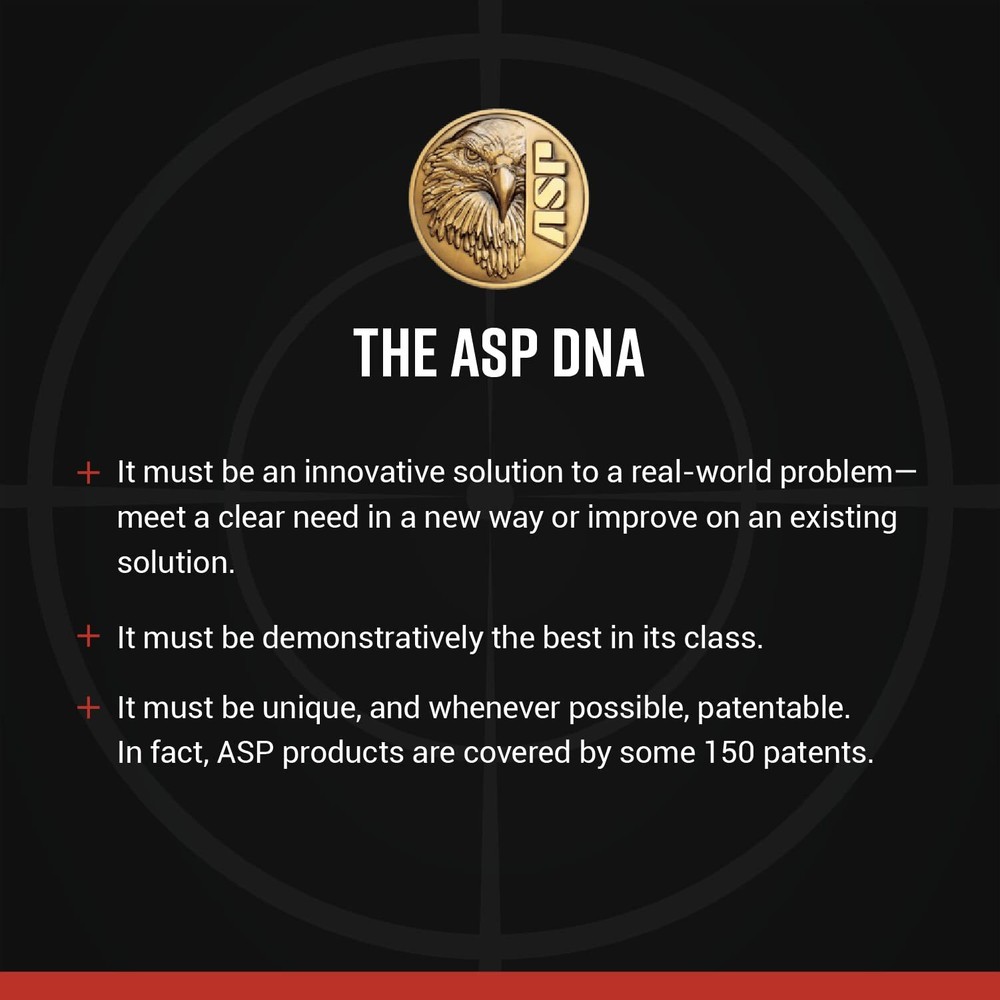 ASP

THE ASP DNA

+ It must be an innovative solution to a real-world problem—meet a clear need in a new way or improve on an existing solution.

+ It must be demonstratively the best in its class.

+ It must be unique, and whenever possible, patentable. In fact, ASP products are covered by some 150 patents.